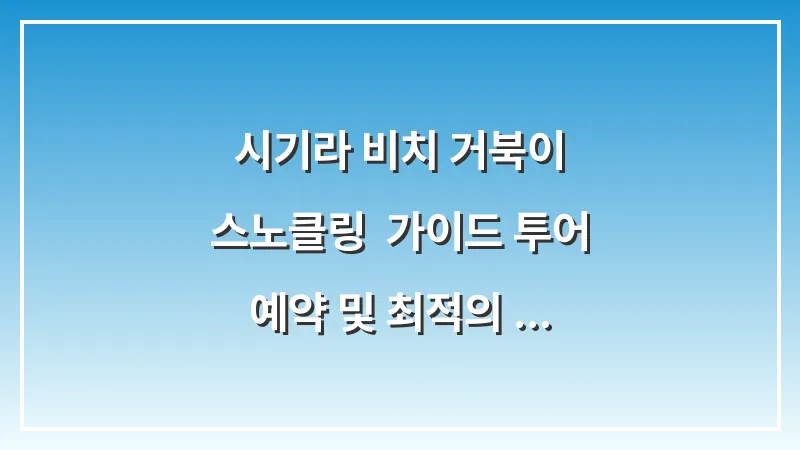 시기라 비치 거북이 스노클링 가이드 투어 예약 및 최적의 …